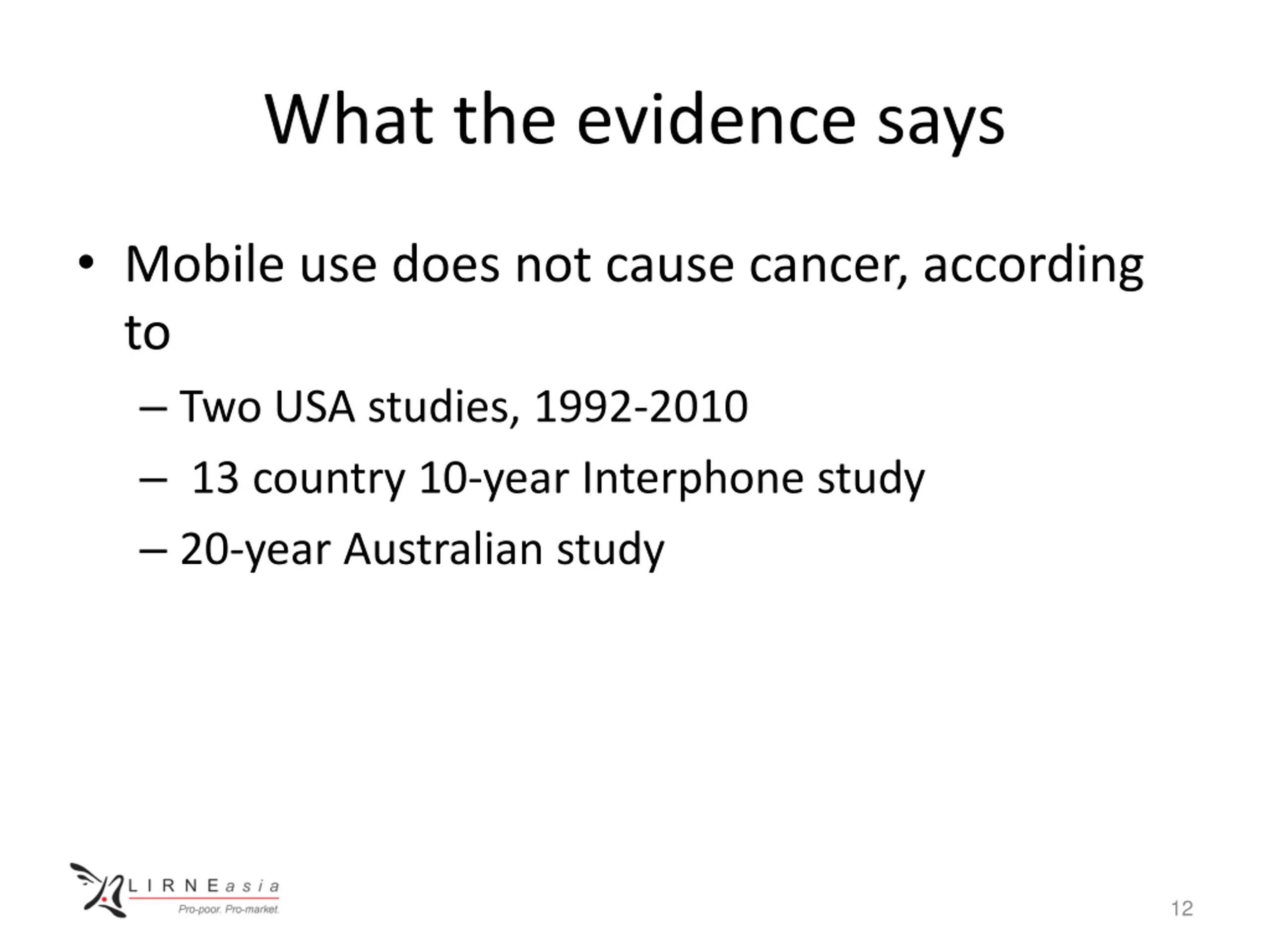 What the evidence says

• Mobile use does not cause cancer, according to

– Two USA studies, 1992-2010

– 13 country 10-year Interphone study

– 20-year Australian study

LIRNEasia
Pro-poor. Pro-market.

12